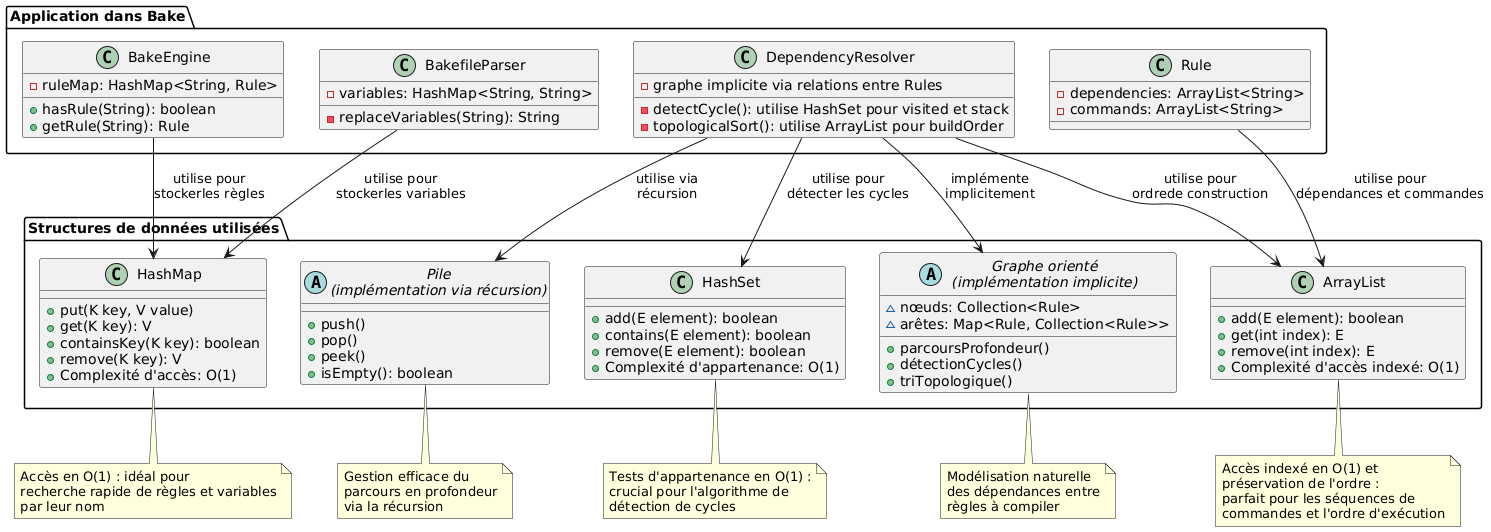 Application dans Bake

C BakeEngine
- ruleMap: HashMap<String, Rule>
+ hasRule(String): boolean
+ getRule(String): Rule

C BakefileParser
- variables: HashMap<String, String>
- replaceVariables(String): String

C DependencyResolver
- graphe implicite via relations entre Rules
- detectCycle(): utilise HashSet pour visited et stack
- topologicalSort(): utilise ArrayList pour buildOrder

C Rule
- dependencies: ArrayList<String>
- commands: ArrayList<String>

utilise pour stockerles règles

utilise pour stockerles variables

utilise via récursion

utilise pour détecter les cycles

implémente implicitement

utilise pour ordrede construction

utilise pour dépendances et commandes

Structures de données utilisées

C HashMap
+ put(K key, V value)
+ get(K key): V
+ containsKey(K key): boolean
+ remove(K key): V
+ Complexité d'accès: O(1)

A Pile
(implémentation via récursion)
+ push()
+ pop()
+ peek()
+ isEmpty(): boolean

C HashSet
+ add(E element): boolean
+ contains(E element): boolean
+ remove(E element): boolean
+ Complexité d'appartenance: O(1)

A Graphe orienté
(implémentation implicite)
~ nœuds: Collection<Rule>
~ arêtes: Map<Rule, Collection<Rule>>
+ parcoursProfondeur()
+ détectionCycles()
+ triTopologique()

C ArrayList
+ add(E element): boolean
+ get(int index): E
+ remove(int index): E
+ Complexité d'accès indexé: O(1)

Accès en O(1) : idéal pour recherche rapide de règles et variables par leur nom

Gestion efficace du parcours en profondeur via la récursion

Tests d'appartenance en O(1) : crucial pour l'algorithme de détection de cycles

Modélisation naturelle des dépendances entre règles à compiler

Accès indexé en O(1) et préservation de l'ordre : parfait pour les séquences de commandes et l'ordre d'exécution